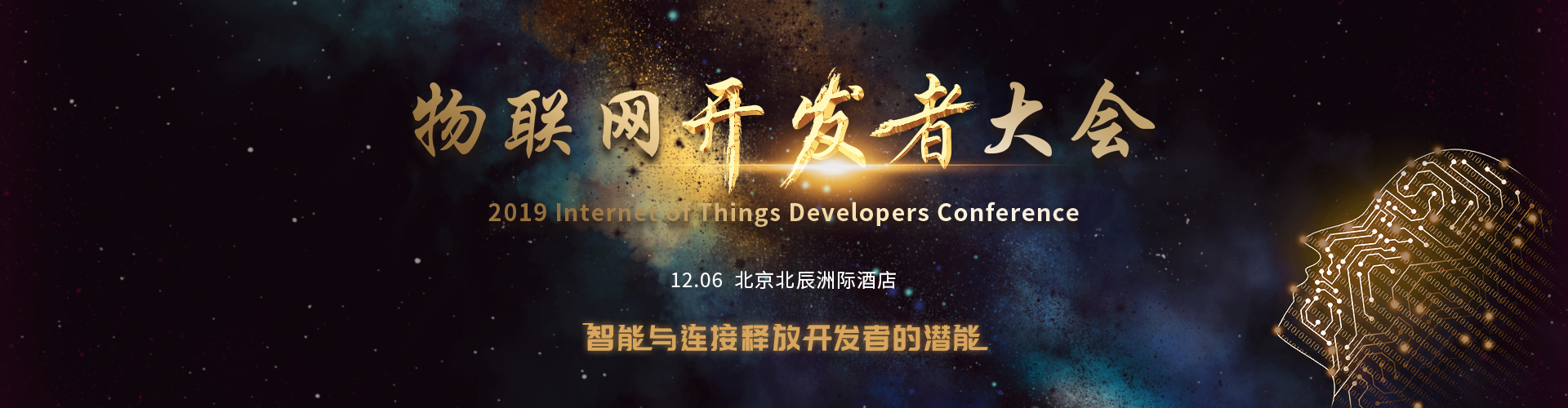 物联网开发者大会

2019 Internet of Things Developers Conference

12.06 北京北辰洲际酒店

智能与连接释放开发者的潜能